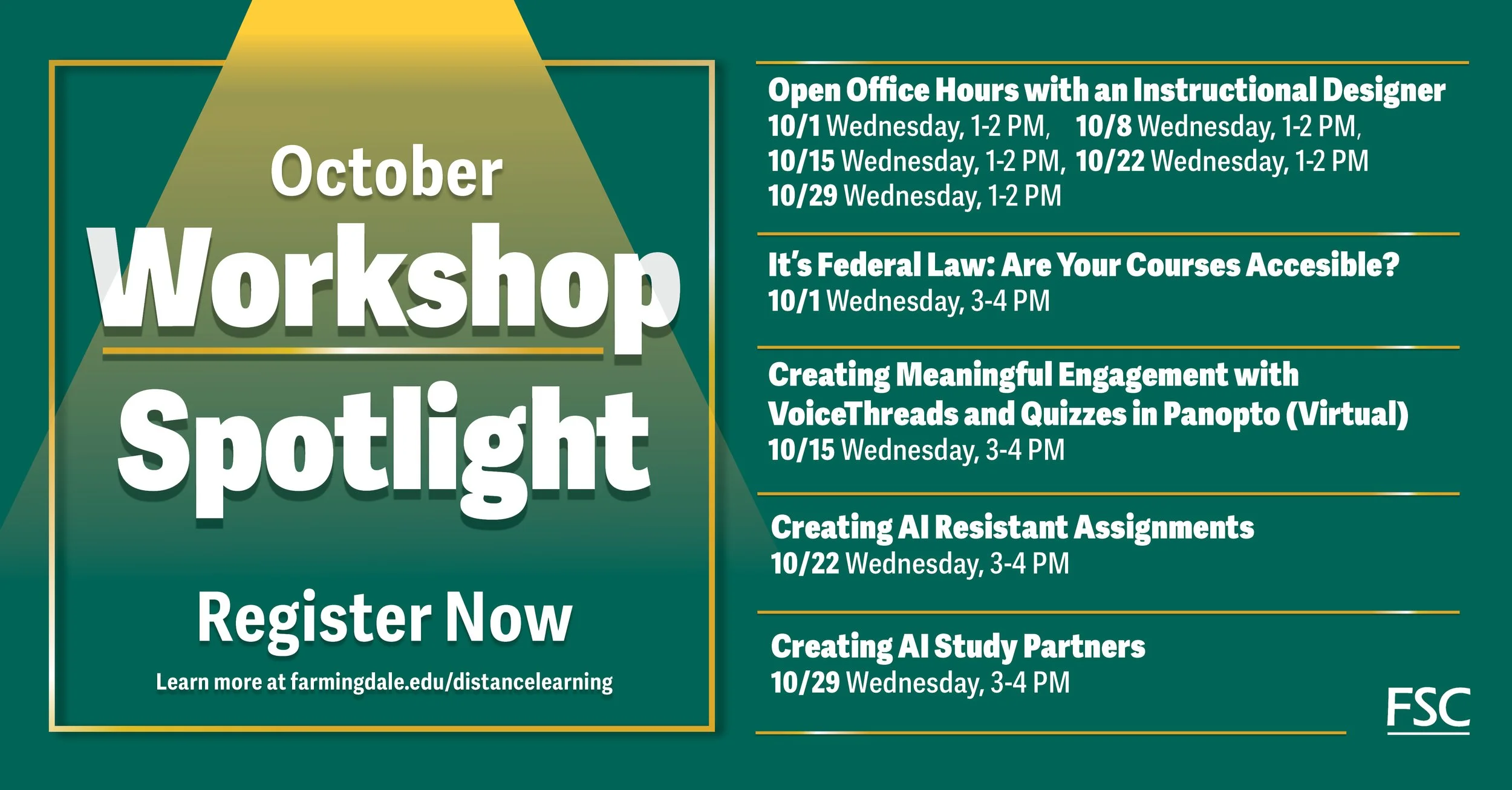 October
Workshop
Spotlight

Register Now
Learn more at farmingdale.edu/distancelearning

Open Office Hours with an Instructional Designer
10/1 Wednesday, 1-2 PM, 10/8 Wednesday, 1-2 PM,
10/15 Wednesday, 1-2 PM, 10/22 Wednesday, 1-2 PM
10/29 Wednesday, 1-2 PM

It's Federal Law: Are Your Courses Accesible?
10/1 Wednesday, 3-4 PM

Creating Meaningful Engagement with VoiceThreads and Quizzes in Panopto (Virtual)
10/15 Wednesday, 3-4 PM

Creating AI Resistant Assignments
10/22 Wednesday, 3-4 PM

Creating AI Study Partners
10/29 Wednesday, 3-4 PM

FSC